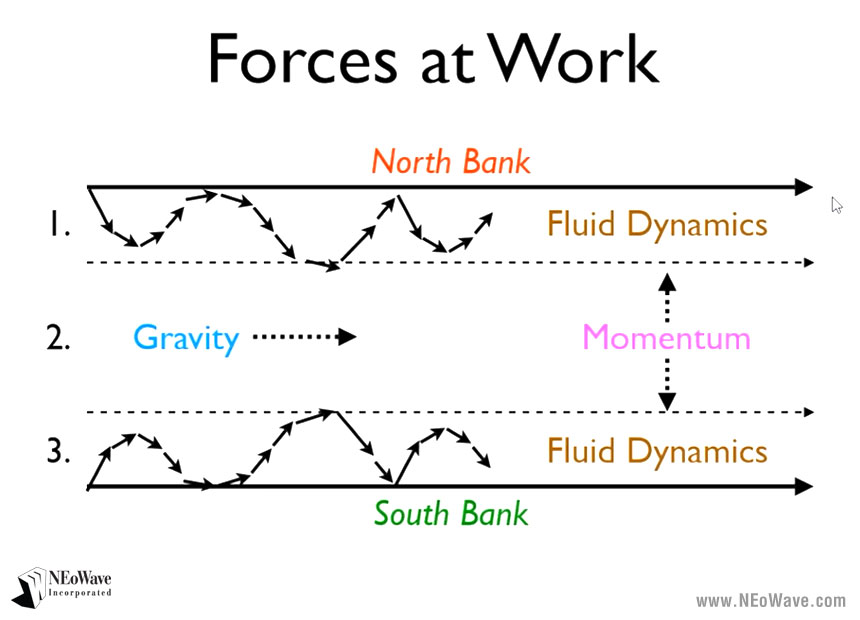 Forces at Work

North Bank

1.

Fluid Dynamics

2.

Gravity

Momentum

3.

Fluid Dynamics

South Bank

NEoWave Incorporated

www.NEoWave.com